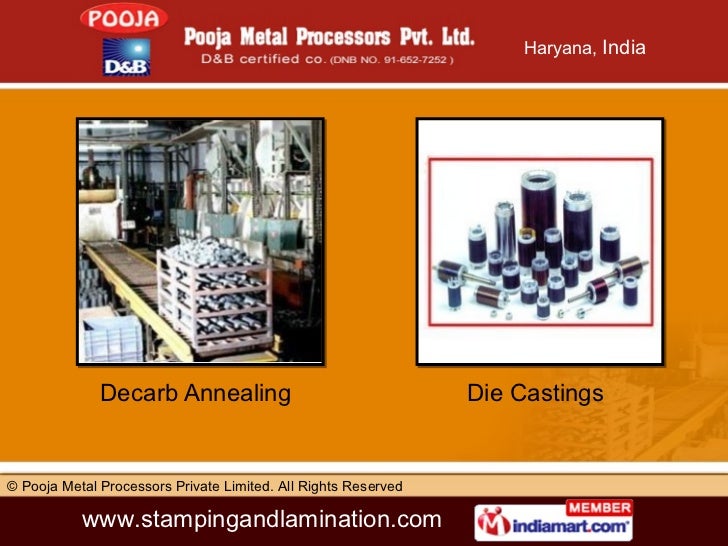 POOJA

D&B

Pooja Metal Processors Pvt. Ltd.
D&B certified co. (DNB NO. 91-652-7252 )

Haryana, India

Decarb Annealing

Die Castings

© Pooja Metal Processors Private Limited. All Rights Reserved

www.stampingandlamination.com

MEMBER
indiamart.com